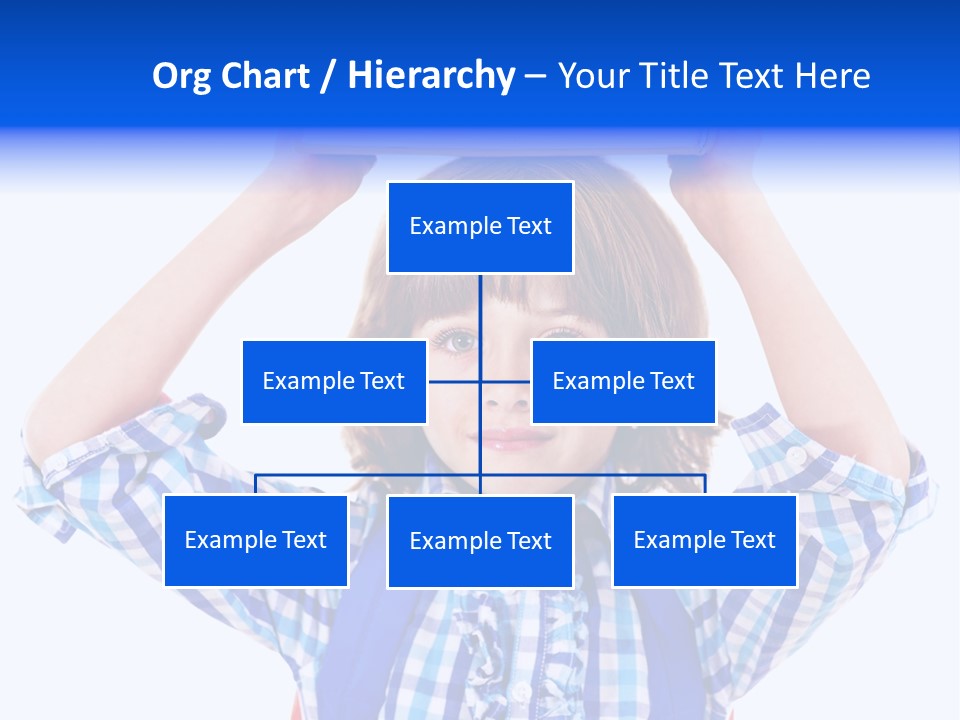 Org Chart / Hierarchy – Your Title Text Here

Example Text

Example Text

Example Text

Example Text

Example Text

Example Text